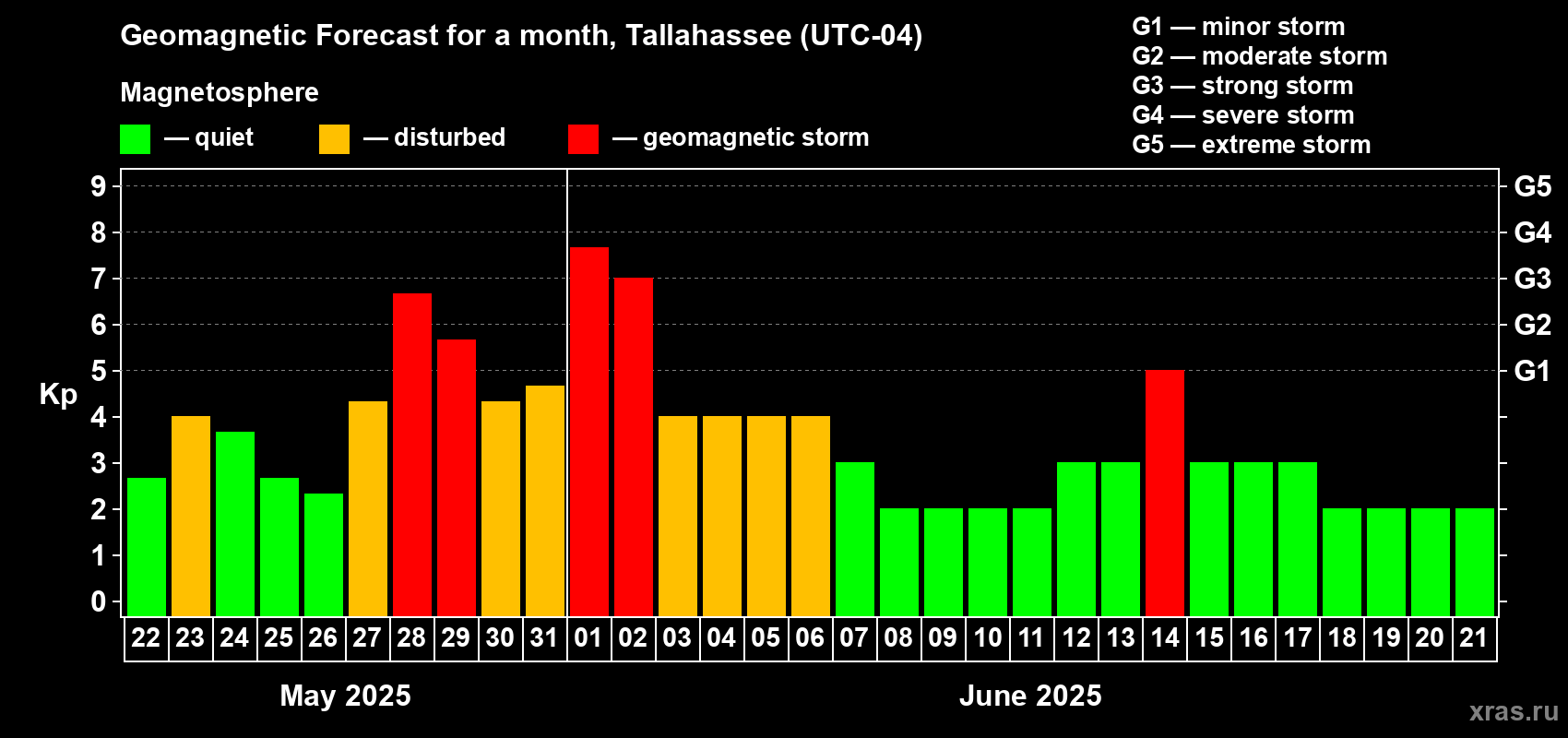 Geomagnetic Forecast for a month, Tallahassee (UTC-04)

Magnetosphere

— quiet — disturbed — geomagnetic storm

G1 — minor storm
G2 — moderate storm
G3 — strong storm
G4 — severe storm
G5 — extreme storm

Kp

9
8
7
6
5
4
3
2
1
0

G5
G4
G3
G2
G1

22 23 24 25 26 27 28 29 30 31 01 02 03 04 05 06 07 08 09 10 11 12 13 14 15 16 17 18 19 20 21

May 2025

June 2025

xras.ru